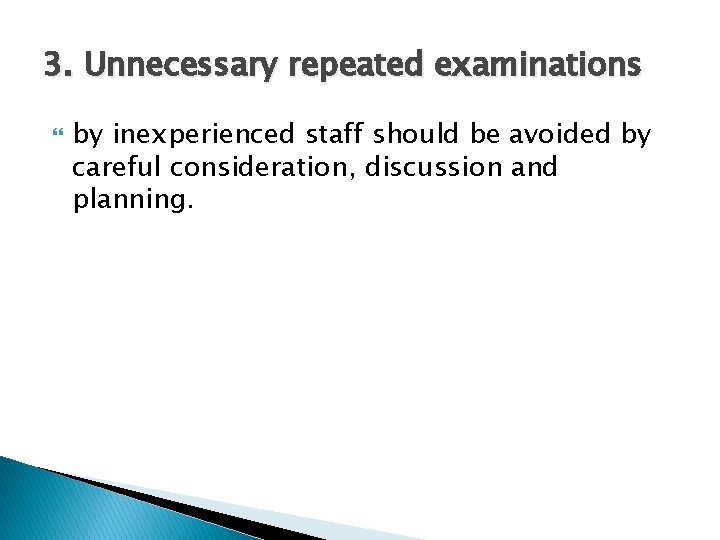 3. Unnecessary repeated examinations

by inexperienced staff should be avoided by careful consideration, discussion and planning.